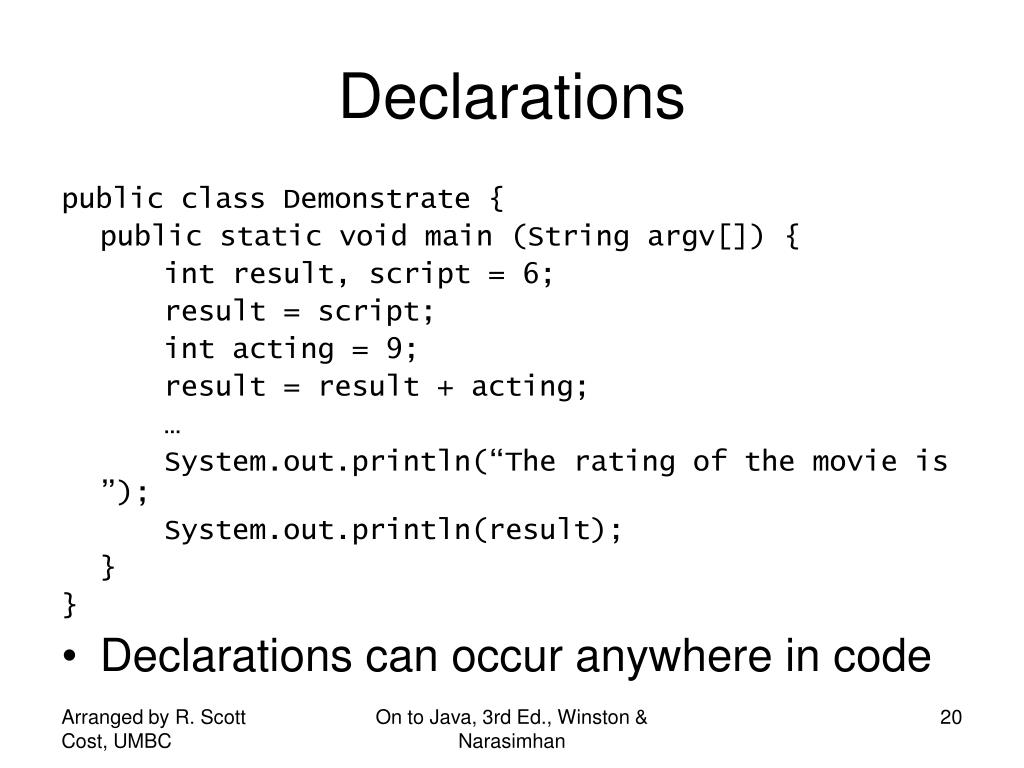 Declarations

public class Demonstrate {
  public static void main (String argv[]) {
    int result, script = 6;
    result = script;
    int acting = 9;
    result = result + acting;
    …
    System.out.println(“The rating of the movie is ”);
    System.out.println(result);
  }
}

• Declarations can occur anywhere in code

Arranged by R. Scott Cost, UMBC

On to Java, 3rd Ed., Winston & Narasimhan

20